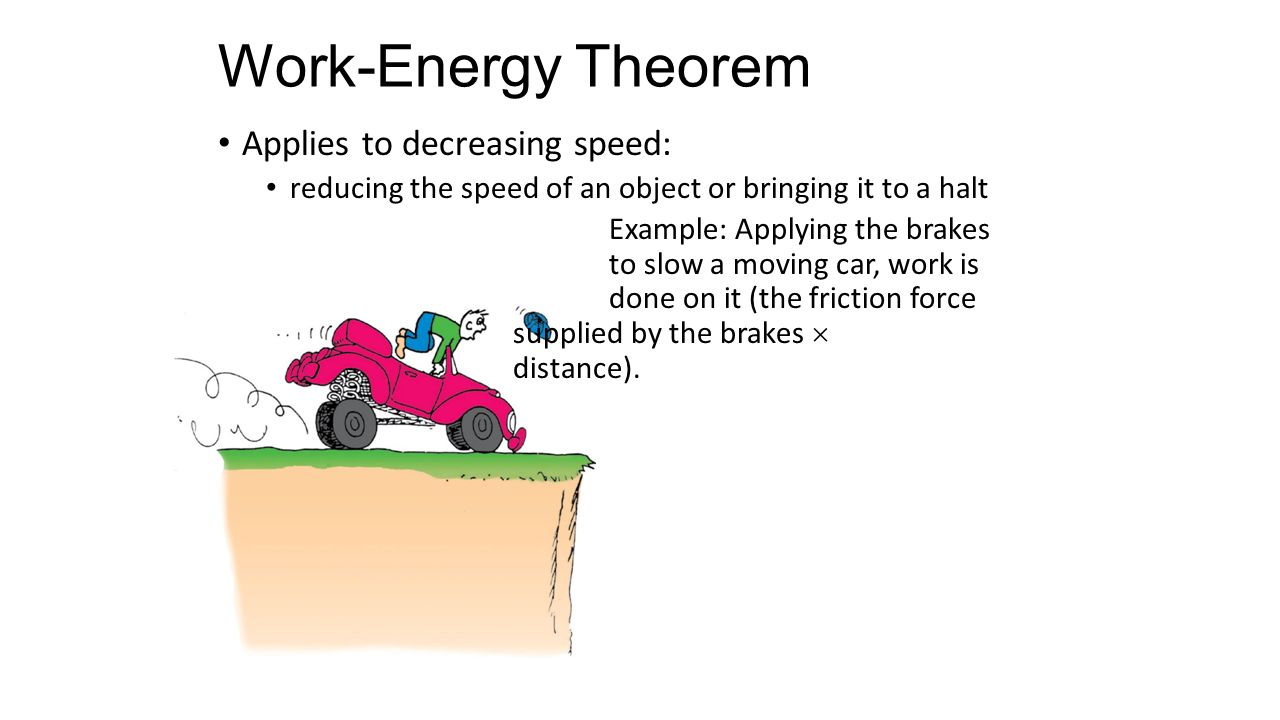 Work-Energy Theorem

• Applies to decreasing speed:

• reducing the speed of an object or bringing it to a halt

Example: Applying the brakes to slow a moving car, work is done on it (the friction force supplied by the brakes $\times$ distance).